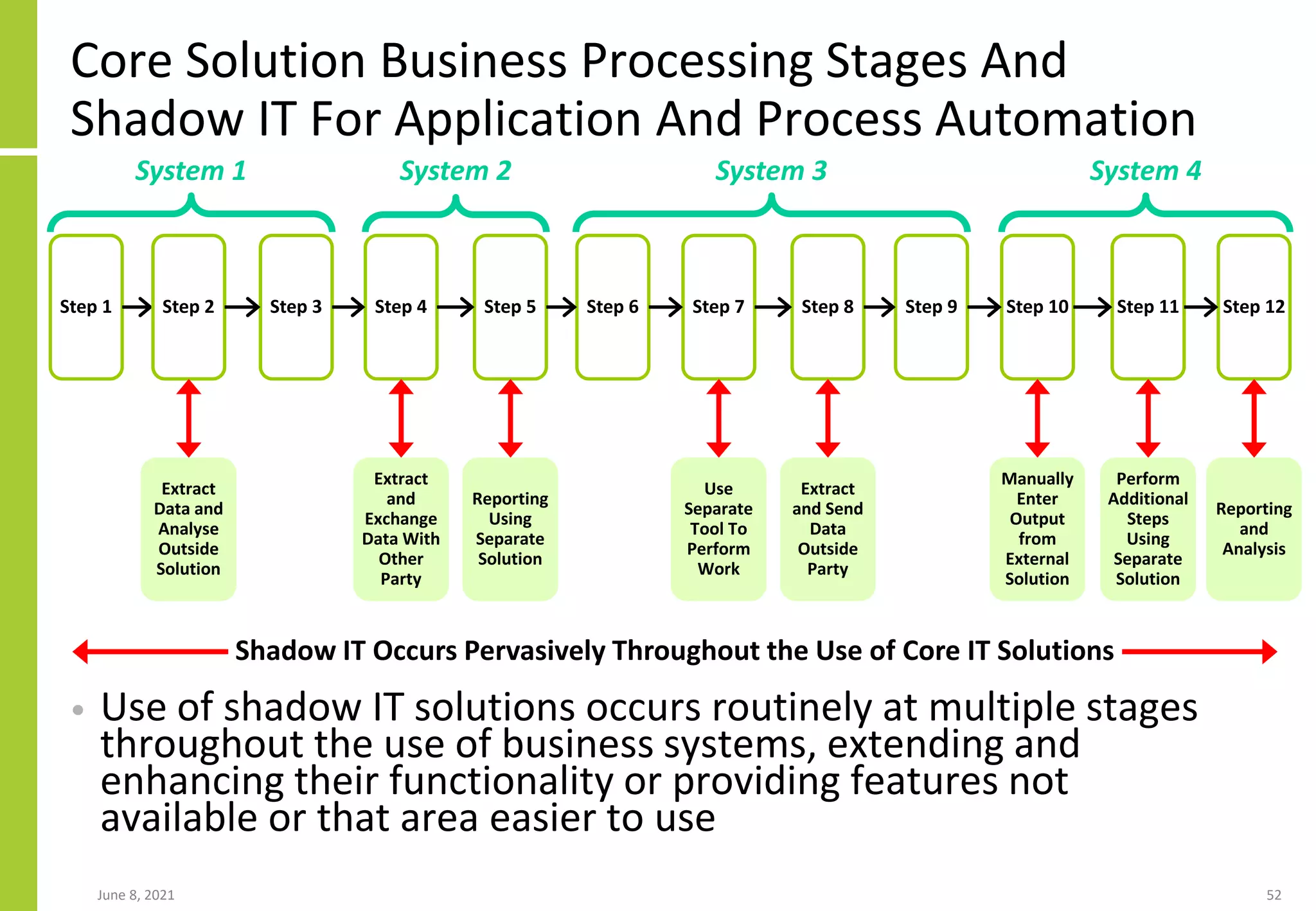 Core Solution Business Processing Stages And Shadow IT For Application And Process Automation

System 1 System 2 System 3 System 4

Step 1 Step 2 Step 3 Step 4 Step 5 Step 6 Step 7 Step 8 Step 9 Step 10 Step 11 Step 12

Extract Data and Analyse Outside Solution

Extract and Exchange Data With Other Party

Reporting Using Separate Solution

Use Separate Tool To Perform Work

Extract and Send Data Outside Party

Manually Enter Output from External Solution

Perform Additional Steps Using Separate Solution

Reporting and Analysis

Shadow IT Occurs Pervasively Throughout the Use of Core IT Solutions

• Use of shadow IT solutions occurs routinely at multiple stages throughout the use of business systems, extending and enhancing their functionality or providing features not available or that area easier to use

June 8, 2021

52